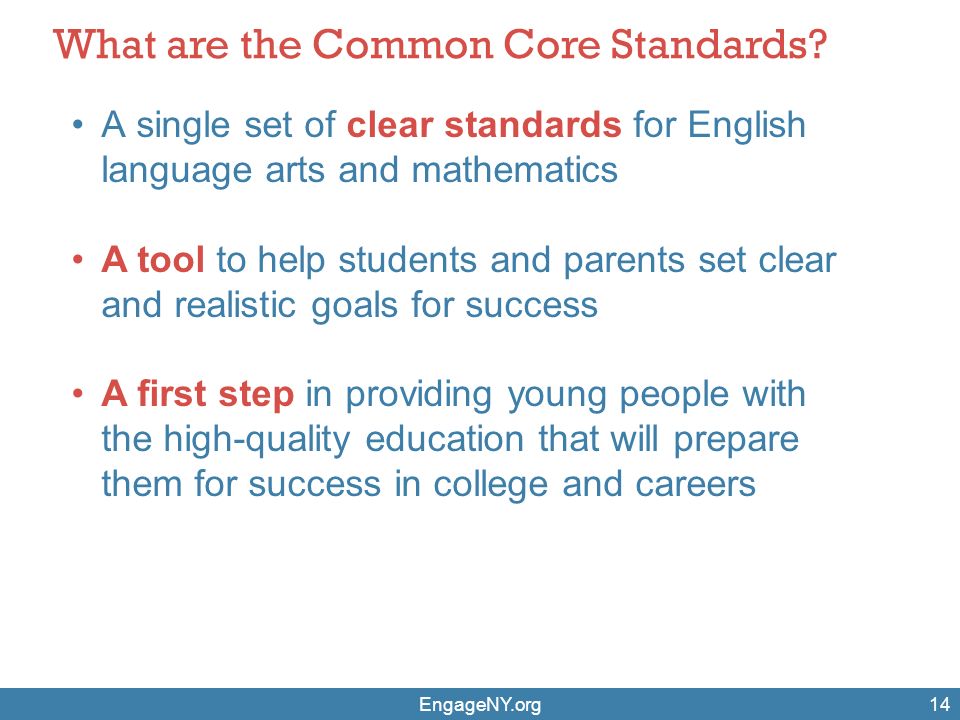 What are the Common Core Standards?

• A single set of clear standards for English language arts and mathematics

• A tool to help students and parents set clear and realistic goals for success

• A first step in providing young people with the high-quality education that will prepare them for success in college and careers

EngageNY.org

14